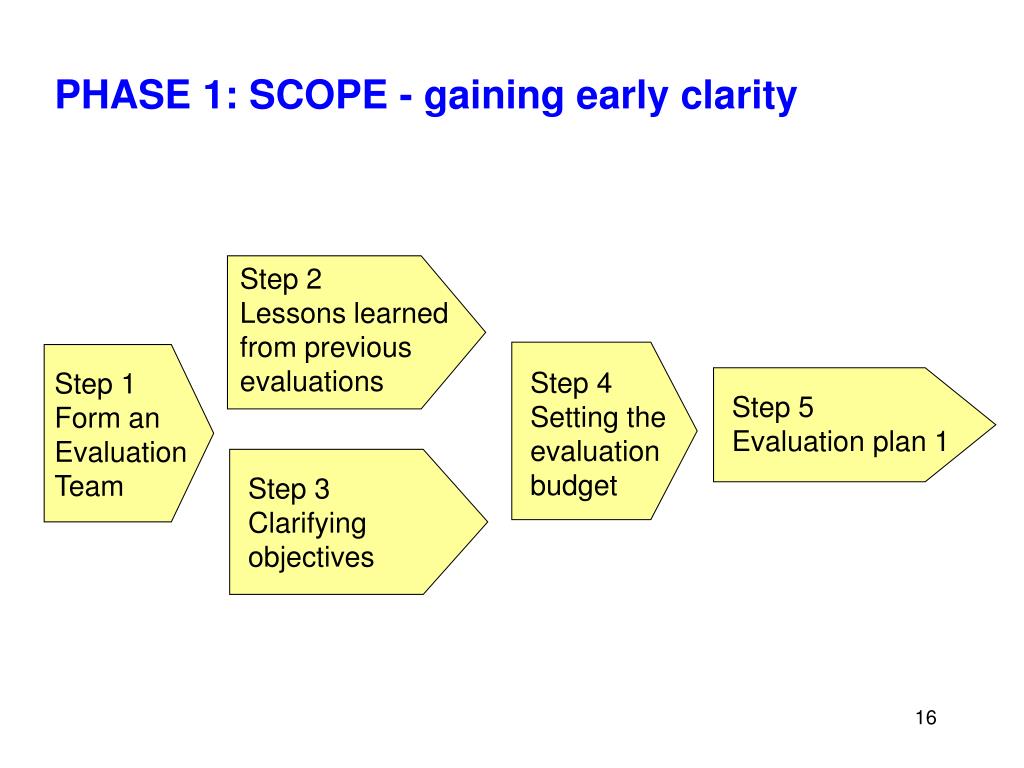 PHASE 1: SCOPE - gaining early clarity

Step 1
Form an Evaluation Team

Step 2
Lessons learned from previous evaluations

Step 3
Clarifying objectives

Step 4
Setting the evaluation budget

Step 5
Evaluation plan 1

16